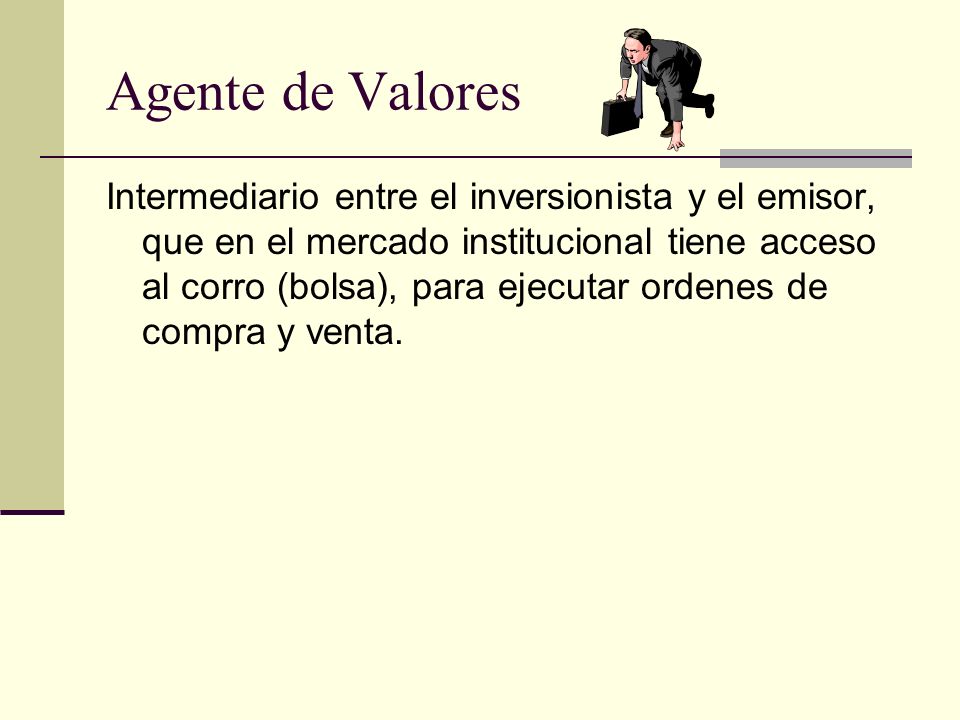 Agente de Valores

Intermediario entre el inversionista y el emisor, que en el mercado institucional tiene acceso al corro (bolsa), para ejecutar ordenes de compra y venta.